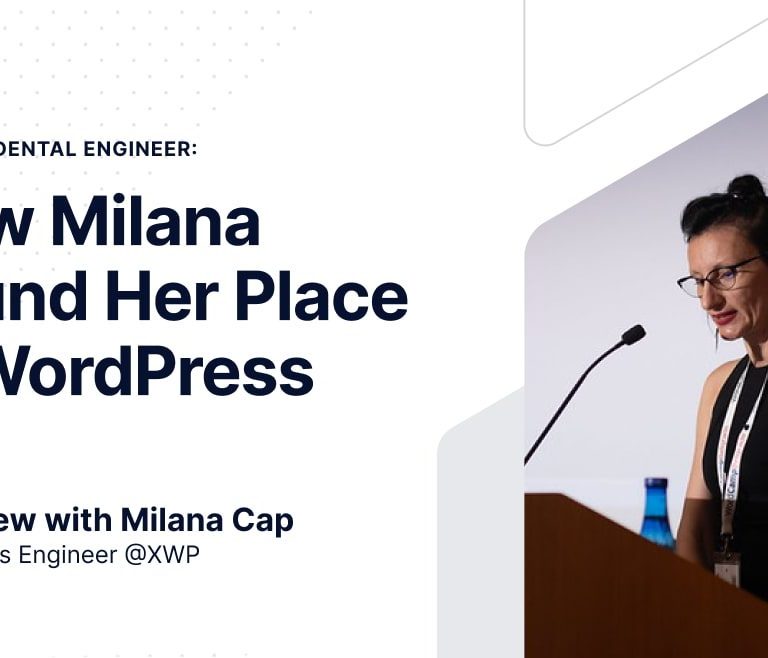 DENTAL ENGINEER:

w Milana
und Her Place
WordPress

ew with Milana Cap
s Engineer @XWP

WordCamp